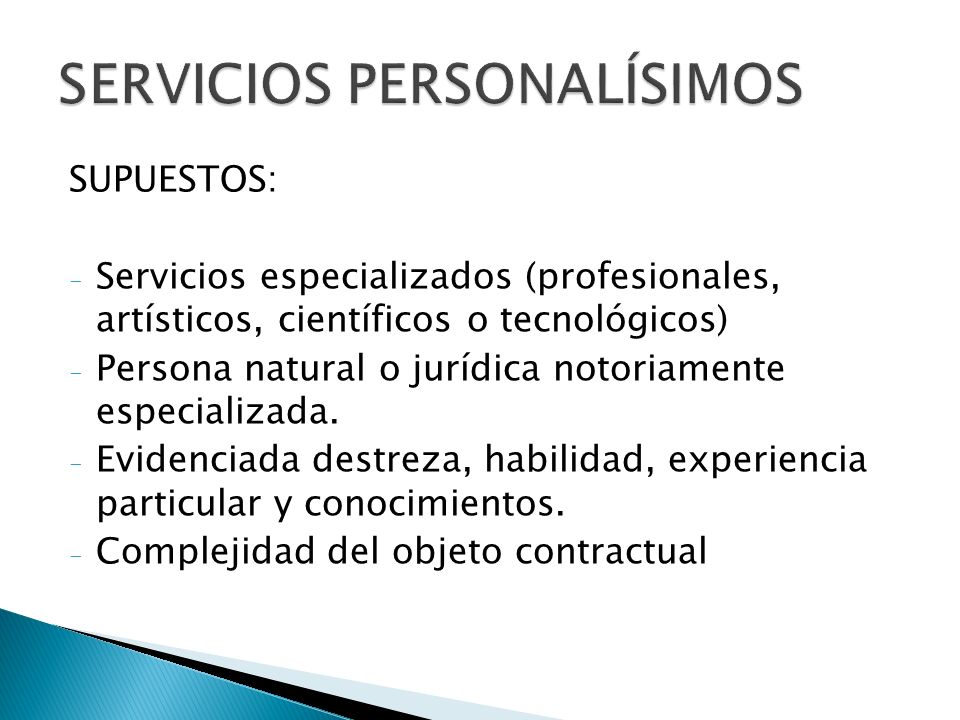 SERVICIOS PERSONALÍSIMOS

SUPUESTOS:

- Servicios especializados (profesionales, artísticos, científicos o tecnológicos)
- Persona natural o jurídica notoriamente especializada.
- Evidenciada destreza, habilidad, experiencia particular y conocimientos.
- Complejidad del objeto contractual